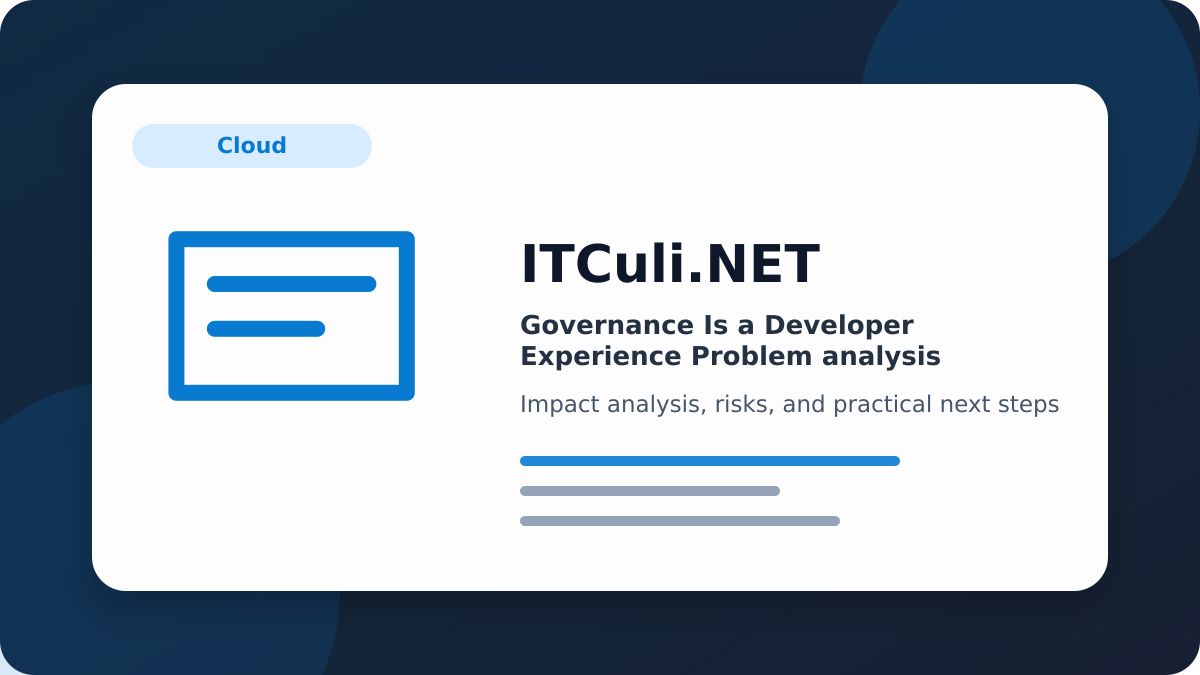 Cloud

ITCuli.NET

Governance Is a Developer Experience Problem analysis

Impact analysis, risks, and practical next steps